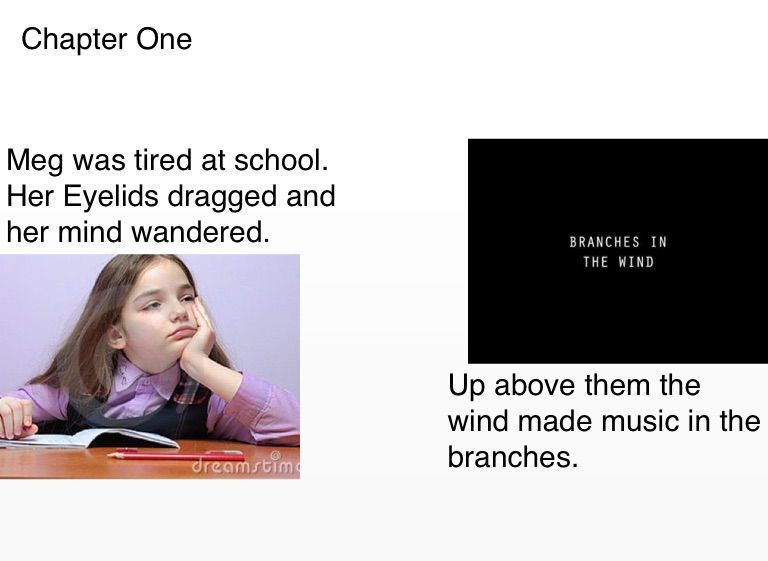 Chapter One

Meg was tired at school. Her Eyelids dragged and her mind wandered.

dreamstim

BRANCHES IN THE WIND

Up above them the wind made music in the branches.